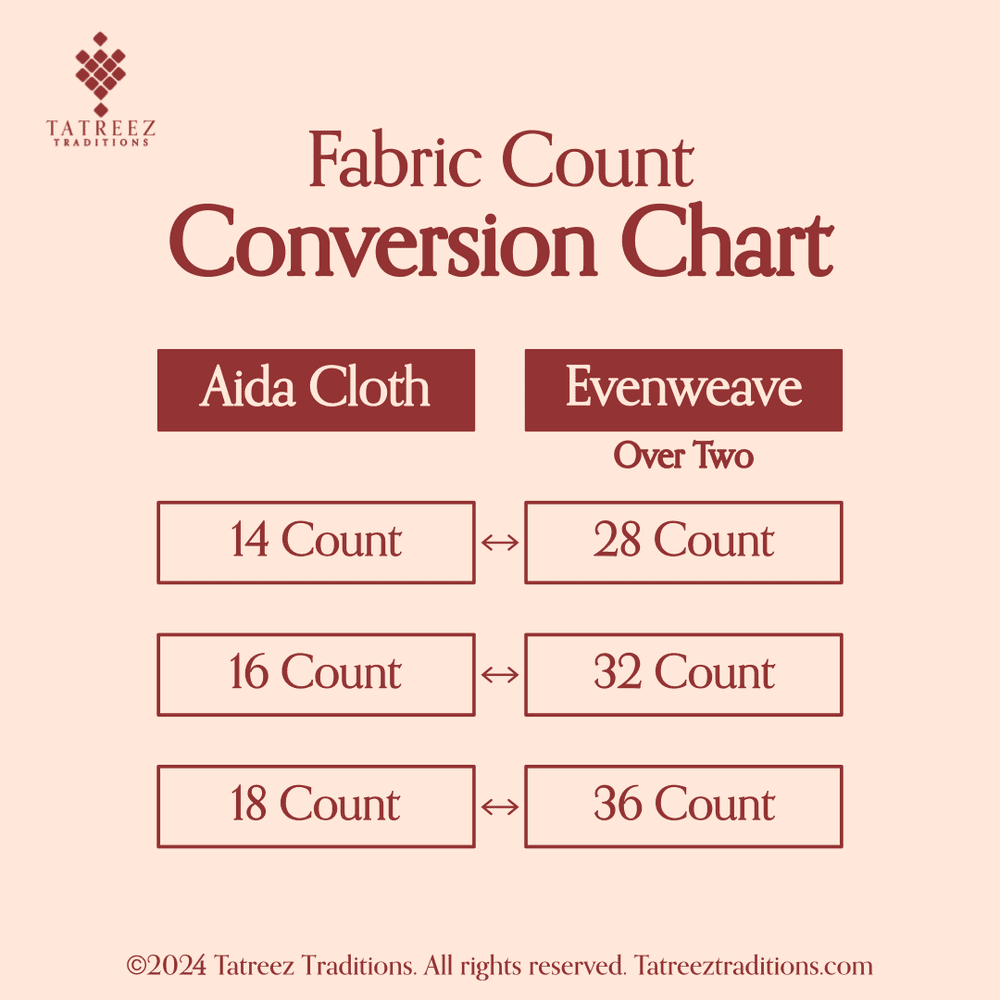 TATREEZ
TRADITIONS

Fabric Count
Conversion Chart

| Aida Cloth | | Evenweave Over Two |
|---|---|---|
| 14 Count | ↔ | 28 Count |
| 16 Count | ↔ | 32 Count |
| 18 Count | ↔ | 36 Count |

©2024 Tatreez Traditions. All rights reserved. Tatreeztraditions.com